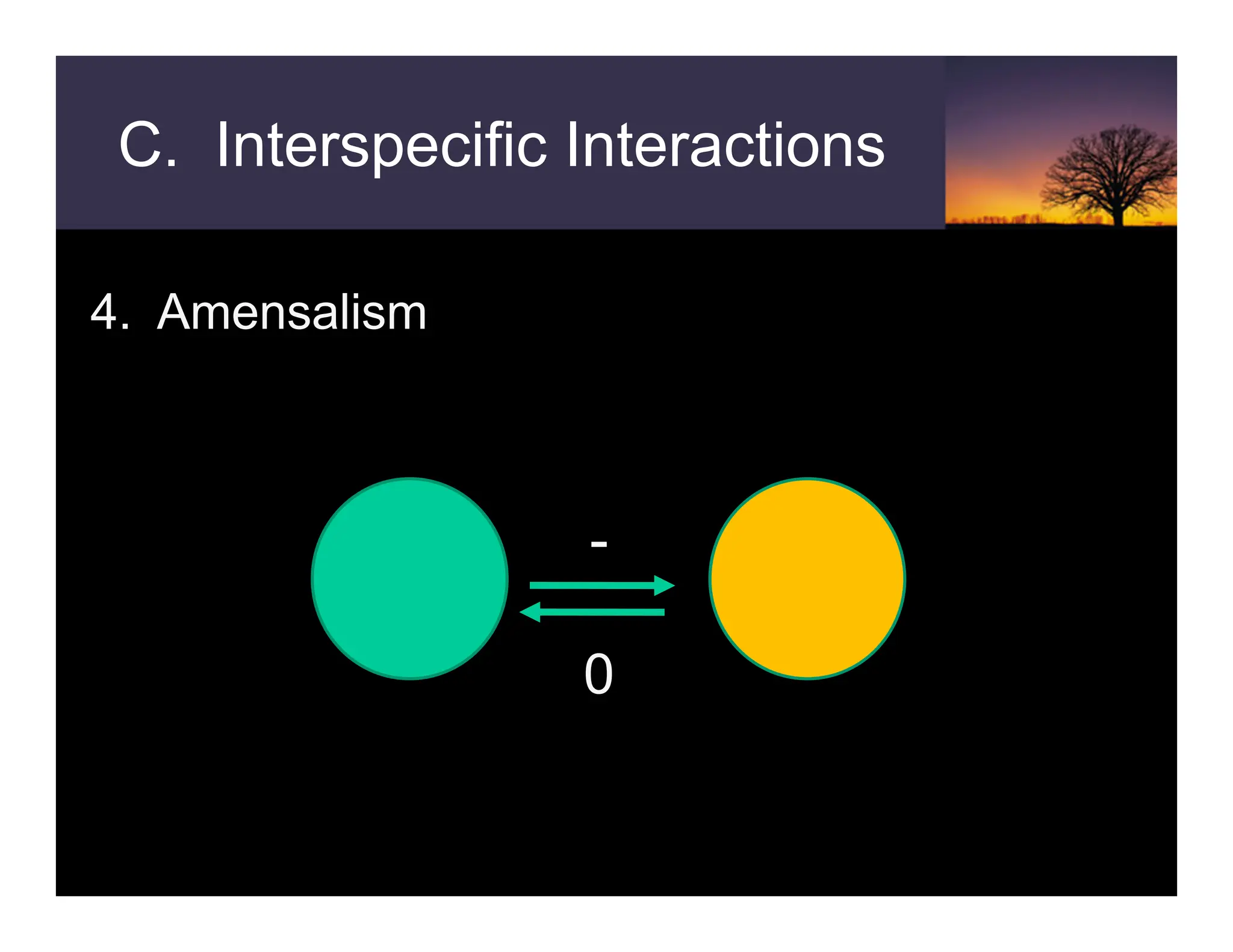 C. Interspecific Interactions

4. Amensalism

-

0